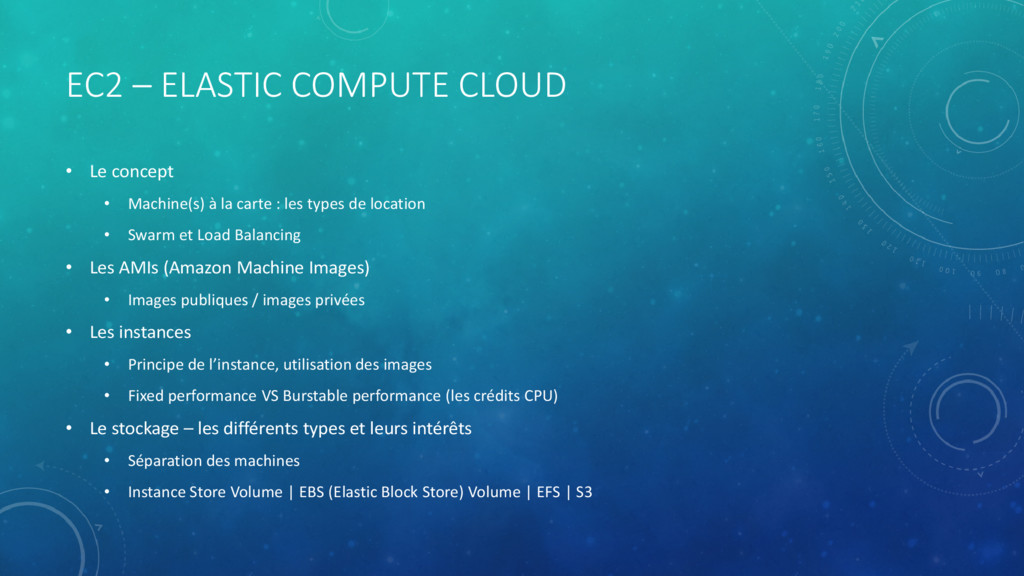 EC2 – ELASTIC COMPUTE CLOUD

• Le concept
  • Machine(s) à la carte : les types de location
  • Swarm et Load Balancing
• Les AMIs (Amazon Machine Images)
  • Images publiques / images privées
• Les instances
  • Principe de l'instance, utilisation des images
  • Fixed performance VS Burstable performance (les crédits CPU)
• Le stockage – les différents types et leurs intérêts
  • Séparation des machines
  • Instance Store Volume | EBS (Elastic Block Store) Volume | EFS | S3